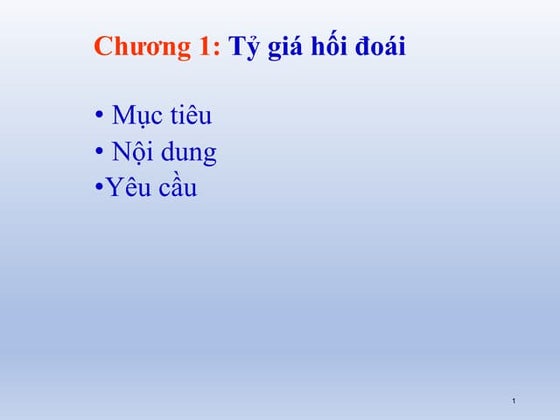 Chương 1: Tỷ giá hối đoái

• Mục tiêu
• Nội dung
•Yêu cầu

1